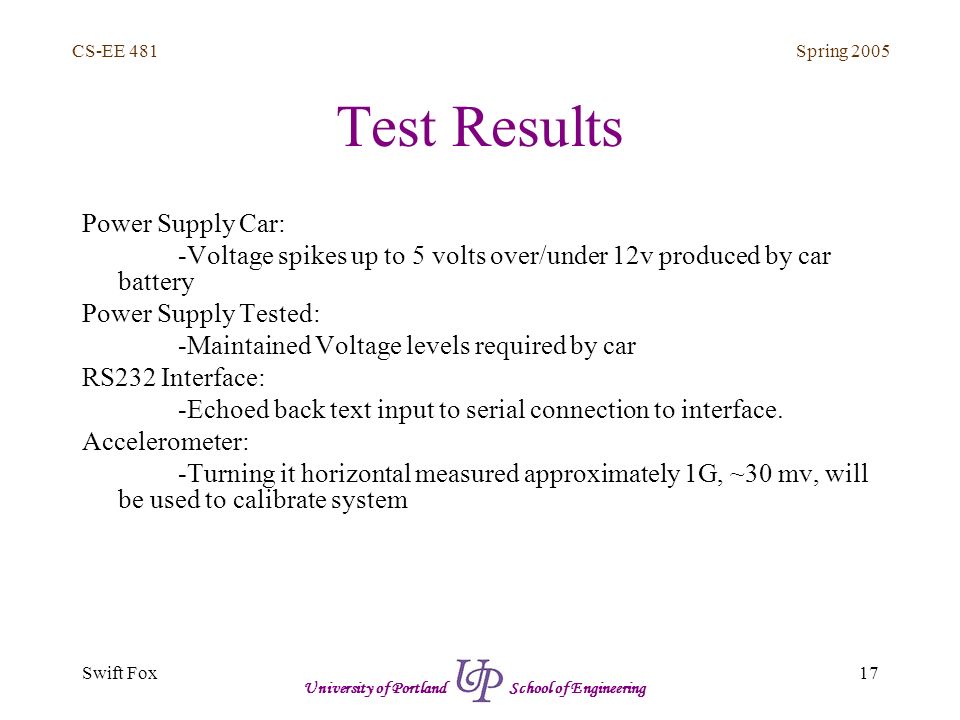 CS-EE 481

Spring 2005

Test Results

Power Supply Car:

-Voltage spikes up to 5 volts over/under 12v produced by car battery

Power Supply Tested:

-Maintained Voltage levels required by car

RS232 Interface:

-Echoed back text input to serial connection to interface.

Accelerometer:

-Turning it horizontal measured approximately 1G, ~30 mv, will be used to calibrate system

Swift Fox

University of Portland UP School of Engineering

17